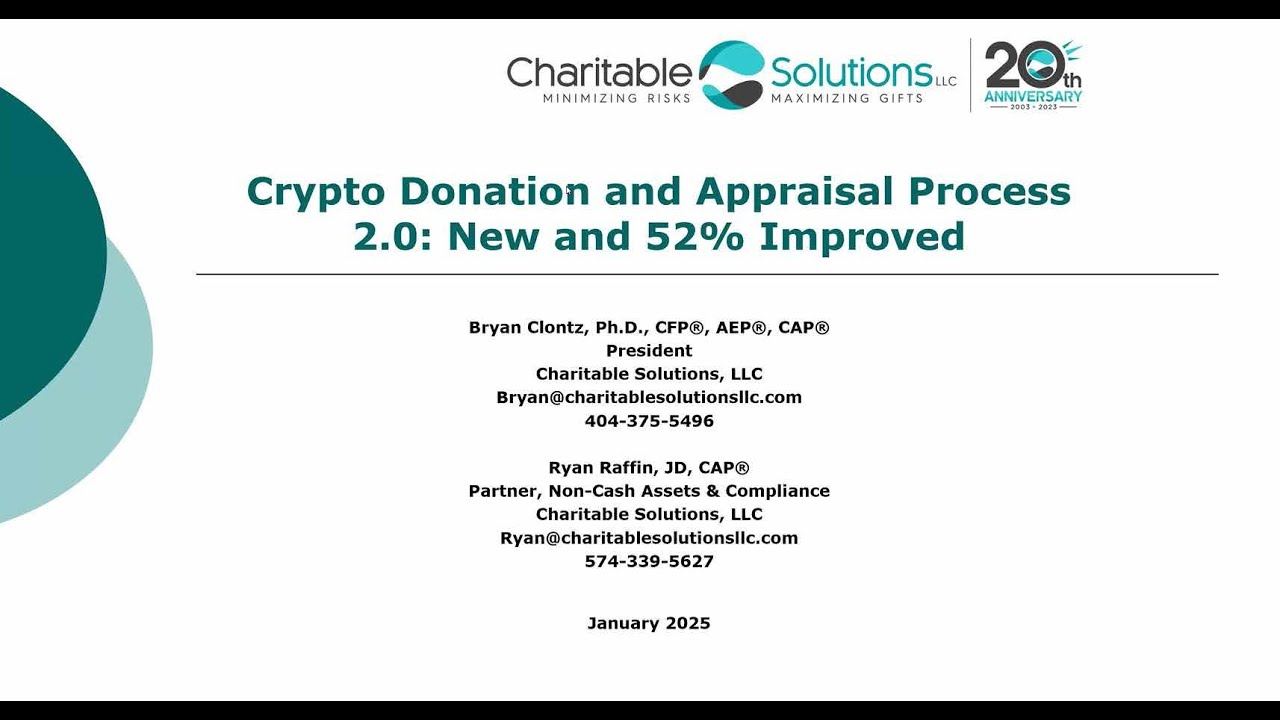 Charitable Solutions LLC
MINIMIZING RISKS MAXIMIZING GIFTS

20th ANNIVERSARY
2003 - 2023

Crypto Donation and Appraisal Process 2.0: New and 52% Improved

Bryan Clontz, Ph.D., CFP®, AEP®, CAP®
President
Charitable Solutions, LLC
Bryan@charitablesolutionsllc.com
404-375-5496

Ryan Raffin, JD, CAP®
Partner, Non-Cash Assets & Compliance
Charitable Solutions, LLC
Ryan@charitablesolutionsllc.com
574-339-5627

January 2025